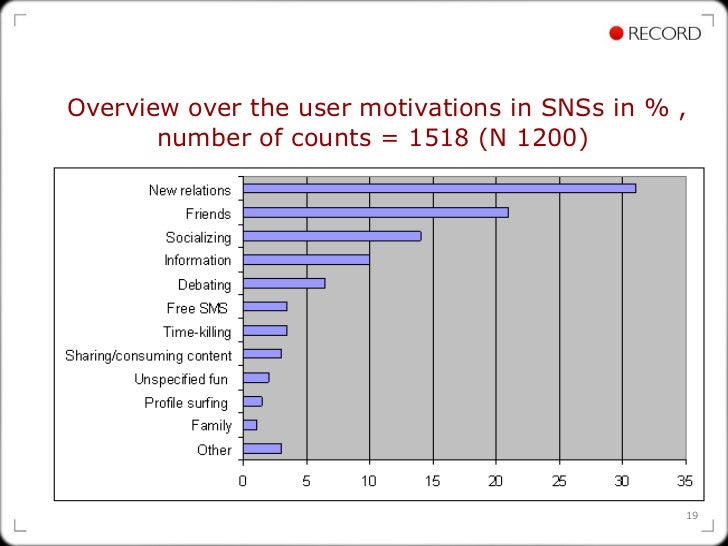 RECORD

Overview over the user motivations in SNSs in % , number of counts = 1518 (N 1200)

New relations
Friends
Socializing
Information
Debating
Free SMS
Time-killing
Sharing/consuming content
Unspecified fun
Profile surfing
Family
Other

0 5 10 15 20 25 30 35

19